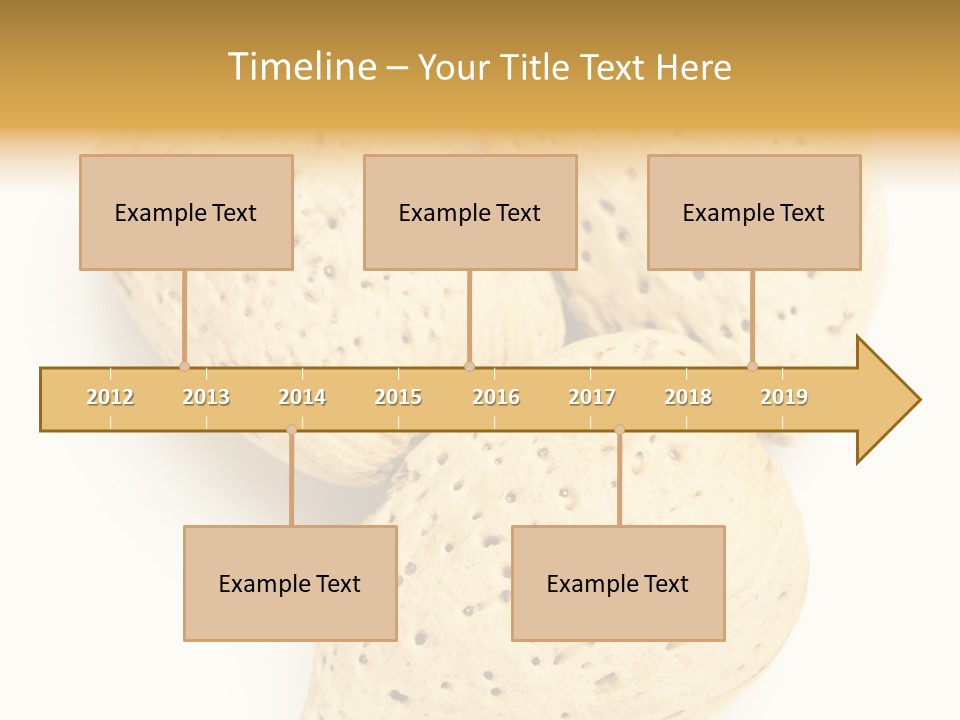 Timeline – Your Title Text Here

Example Text

Example Text

Example Text

2012 2013 2014 2015 2016 2017 2018 2019

Example Text

Example Text